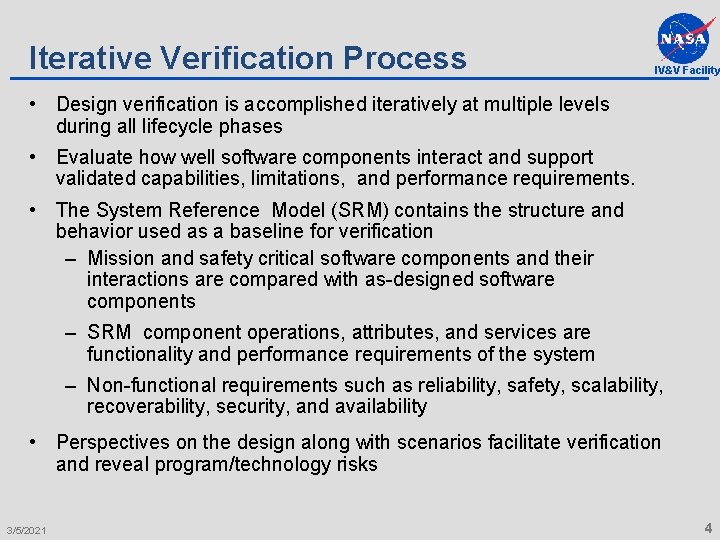 Iterative Verification Process

NASA
IV&V Facility

• Design verification is accomplished iteratively at multiple levels during all lifecycle phases

• Evaluate how well software components interact and support validated capabilities, limitations, and performance requirements.

• The System Reference Model (SRM) contains the structure and behavior used as a baseline for verification

– Mission and safety critical software components and their interactions are compared with as-designed software components

– SRM component operations, attributes, and services are functionality and performance requirements of the system

– Non-functional requirements such as reliability, safety, scalability, recoverability, security, and availability

• Perspectives on the design along with scenarios facilitate verification and reveal program/technology risks

3/5/2021

4